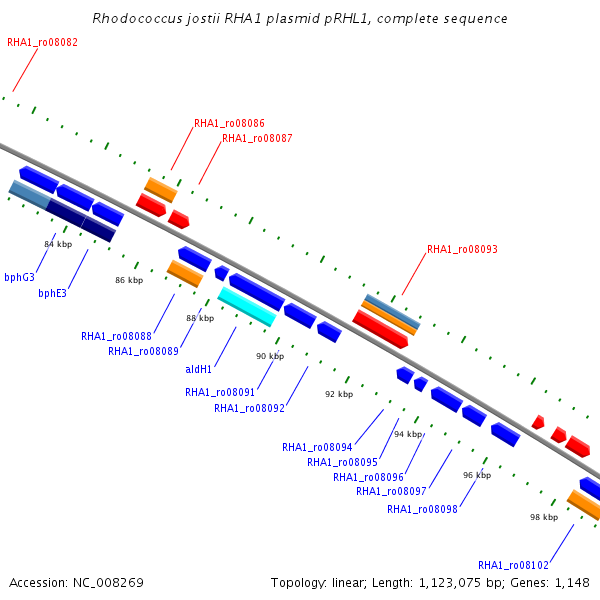 Rhodococcus jostii RHA1 plasmid pRHL1, complete sequence

RHA1_ro08082

RHA1_ro08086

RHA1_ro08087

RHA1_ro08093

84 kbp

bphG3

bphE3

86 kbp

88 kbp

RHA1_ro08088

RHA1_ro08089

aldH1

90 kbp

RHA1_ro08091

RHA1_ro08092

92 kbp

RHA1_ro08094

94 kbp

RHA1_ro08095

RHA1_ro08096

RHA1_ro08097

96 kbp

RHA1_ro08098

98 kbp

RHA1_ro08102

Accession: NC_008269

Topology: linear; Length: 1,123,075 bp; Genes: 1,148